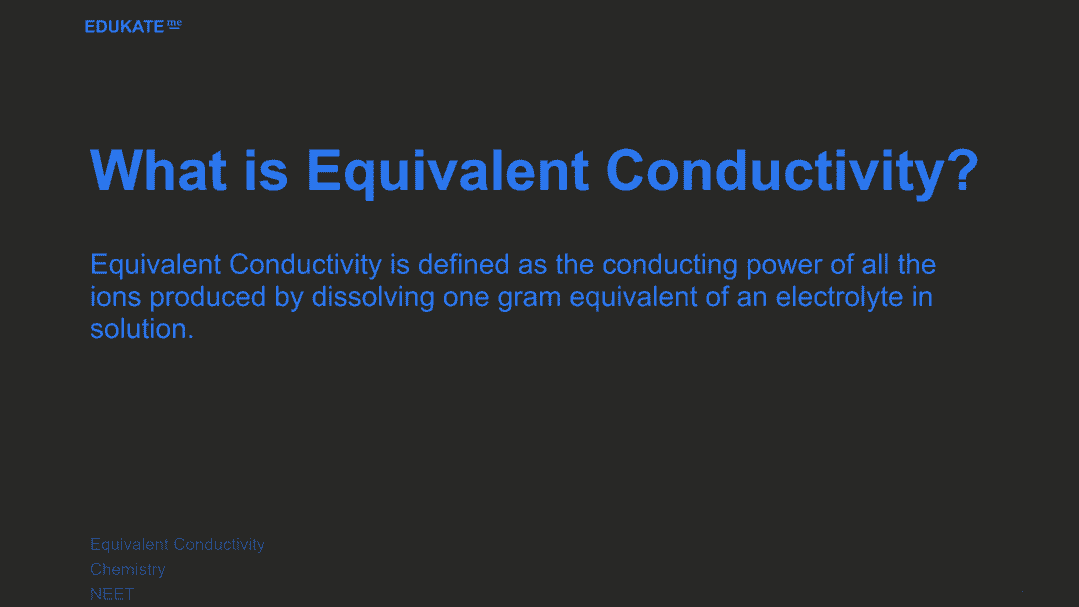 EDUKATE me

What is Equivalent Conductivity?

Equivalent Conductivity is defined as the conducting power of all the ions produced by dissolving one gram equivalent of an electrolyte in solution.

Equivalent Conductivity
Chemistry
NEET